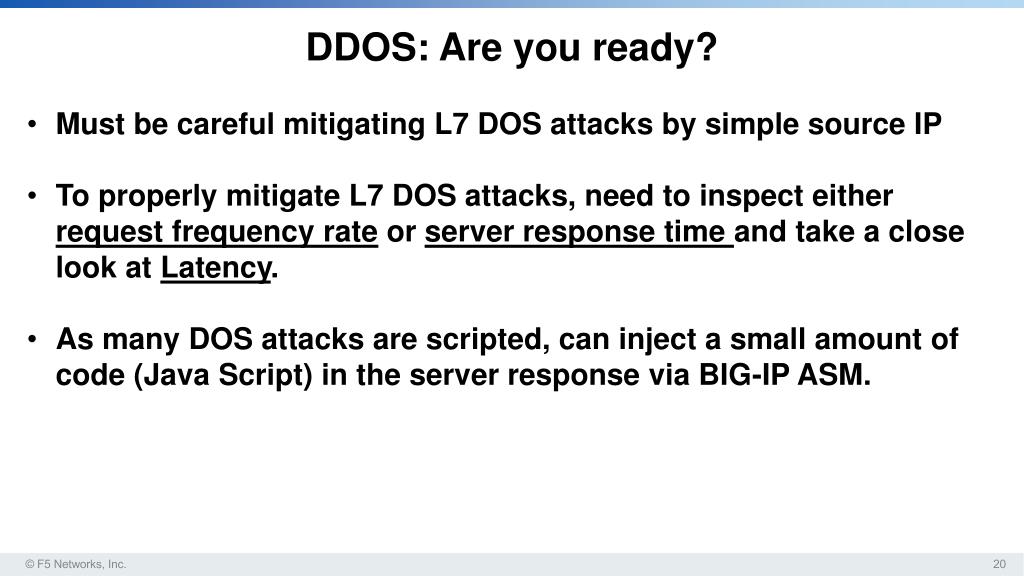 DDOS: Are you ready?

• Must be careful mitigating L7 DOS attacks by simple source IP

• To properly mitigate L7 DOS attacks, need to inspect either request frequency rate or server response time and take a close look at Latency.

• As many DOS attacks are scripted, can inject a small amount of code (Java Script) in the server response via BIG-IP ASM.

© F5 Networks, Inc.

20